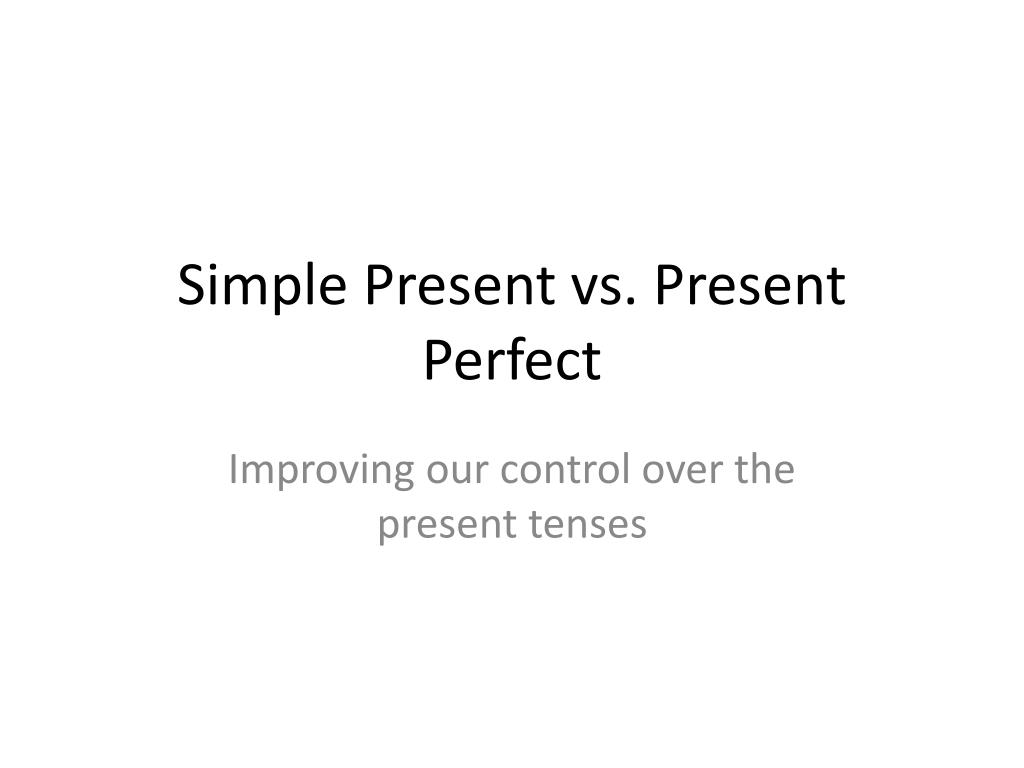 Simple Present vs. Present Perfect

Improving our control over the present tenses